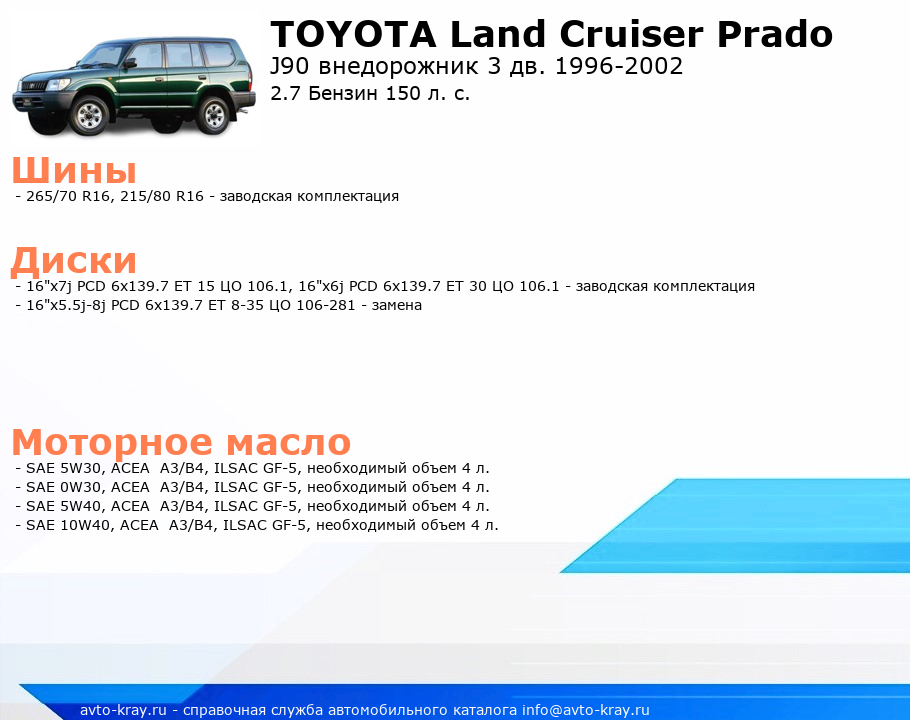 TOYOTA Land Cruiser Prado
J90 внедорожник 3 дв. 1996-2002
2.7 Бензин 150 л. с.

Шины
- 265/70 R16, 215/80 R16 - заводская комплектация

Диски
- 16"x7j PCD 6x139.7 ET 15 ЦО 106.1, 16"x6j PCD 6x139.7 ET 30 ЦО 106.1 - заводская комплектация
- 16"x5.5j-8j PCD 6x139.7 ET 8-35 ЦО 106-281 - замена

Моторное масло
- SAE 5W30, ACEA A3/B4, ILSAC GF-5, необходимый объем 4 л.
- SAE 0W30, ACEA A3/B4, ILSAC GF-5, необходимый объем 4 л.
- SAE 5W40, ACEA A3/B4, ILSAC GF-5, необходимый объем 4 л.
- SAE 10W40, ACEA A3/B4, ILSAC GF-5, необходимый объем 4 л.

avto-kray.ru - справочная служба автомобильного каталога info@avto-kray.ru